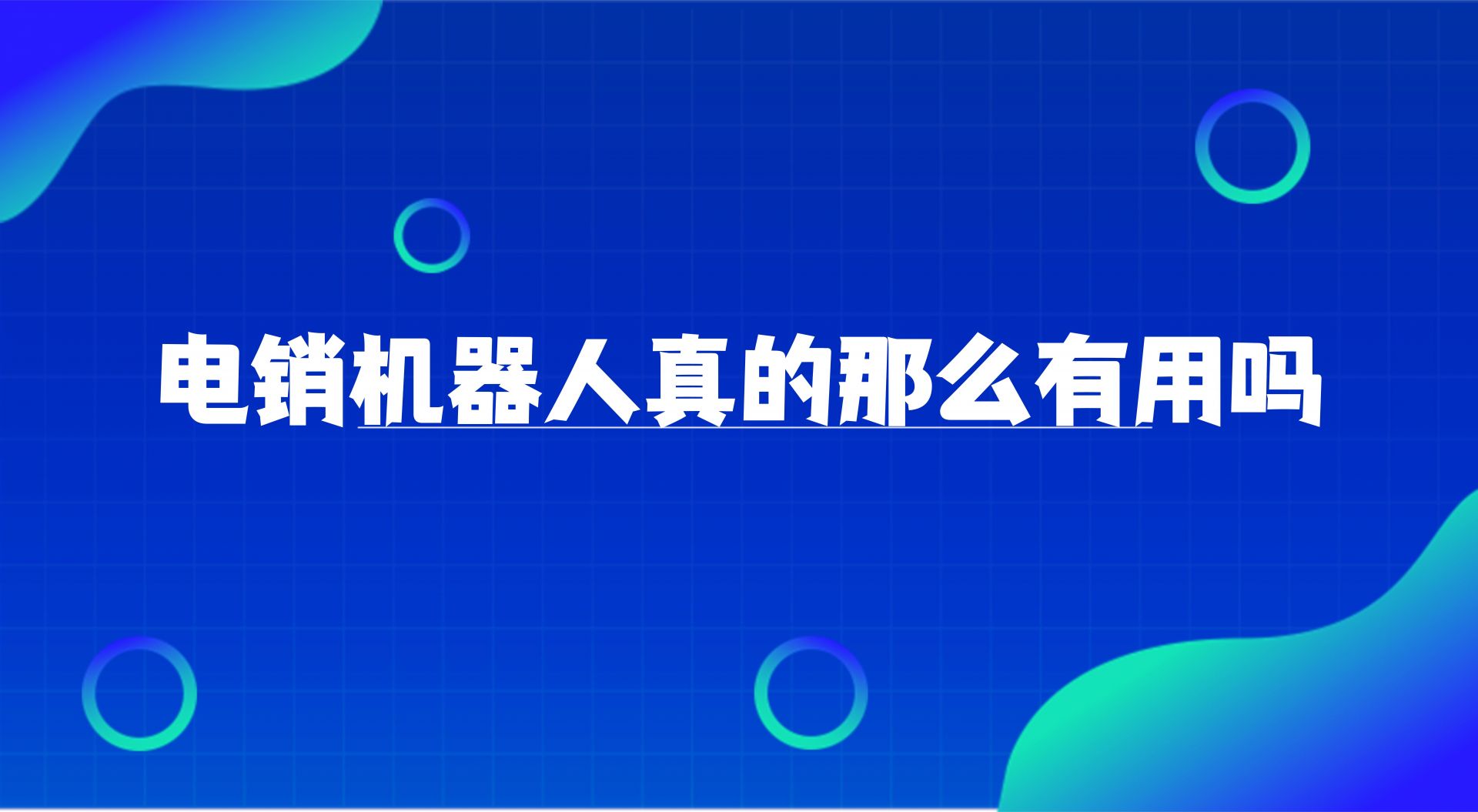 电销机器人真的那么有用吗